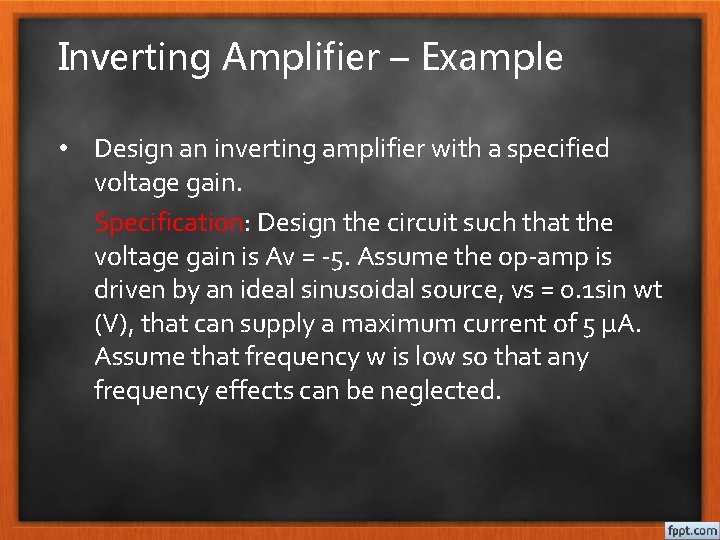 Inverting Amplifier – Example

• Design an inverting amplifier with a specified voltage gain.

Specification: Design the circuit such that the voltage gain is Av = -5. Assume the op-amp is driven by an ideal sinusoidal source, vs = 0.1sin wt (V), that can supply a maximum current of 5 μA. Assume that frequency w is low so that any frequency effects can be neglected.

fppt.com